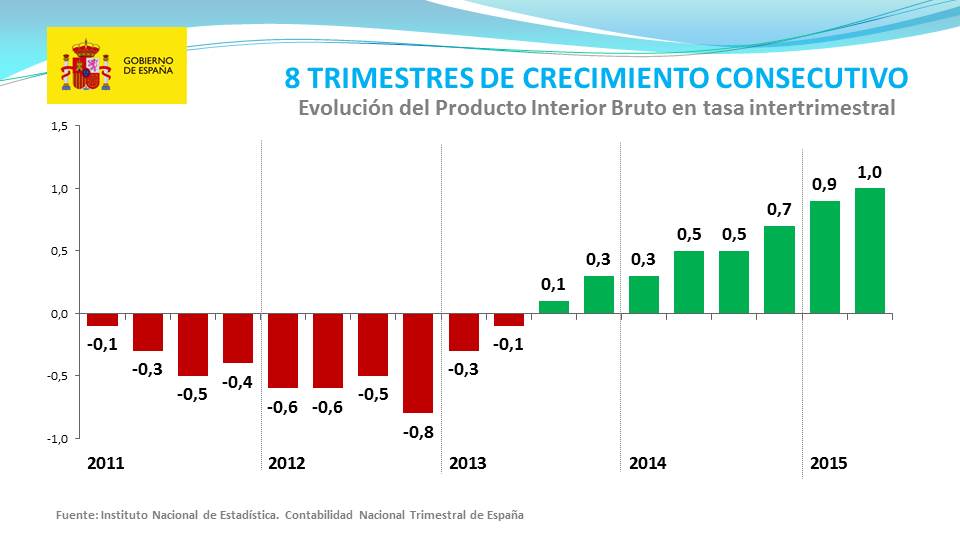 GOBIERNO DE ESPAÑA

8 TRIMESTRES DE CRECIMIENTO CONSECUTIVO
Evolución del Producto Interior Bruto en tasa intertrimestral

1,5
1,0
0,5
0,0
-0,5
-1,0

-0,1
-0,3
-0,5
-0,4
-0,6
-0,6
-0,5
-0,8
-0,3
-0,1
0,1
0,3
0,3
0,5
0,5
0,7
0,9
1,0

2011
2012
2013
2014
2015

Fuente: Instituto Nacional de Estadística. Contabilidad Nacional Trimestral de España